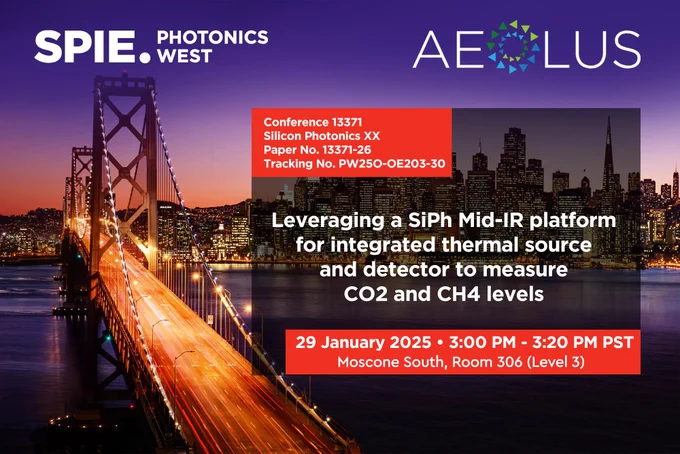 SPIE. PHOTONICS WEST

AEOLUS

Conference 13371
Silicon Photonics XX
Paper No. 13371-26
Tracking No. PW25O-OE203-30

Leveraging a SiPh Mid-IR platform for integrated thermal source and detector to measure CO2 and CH4 levels

29 January 2025 • 3:00 PM - 3:20 PM PST
Moscone South, Room 306 (Level 3)